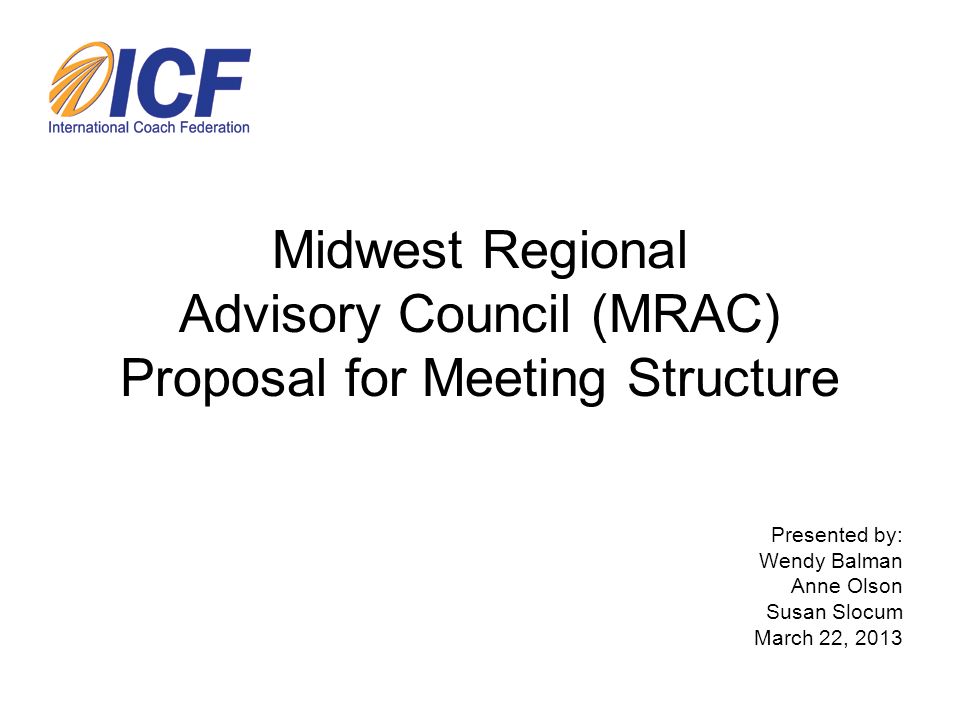 ICF
International Coach Federation

Midwest Regional
Advisory Council (MRAC)
Proposal for Meeting Structure

Presented by:
Wendy Balman
Anne Olson
Susan Slocum
March 22, 2013